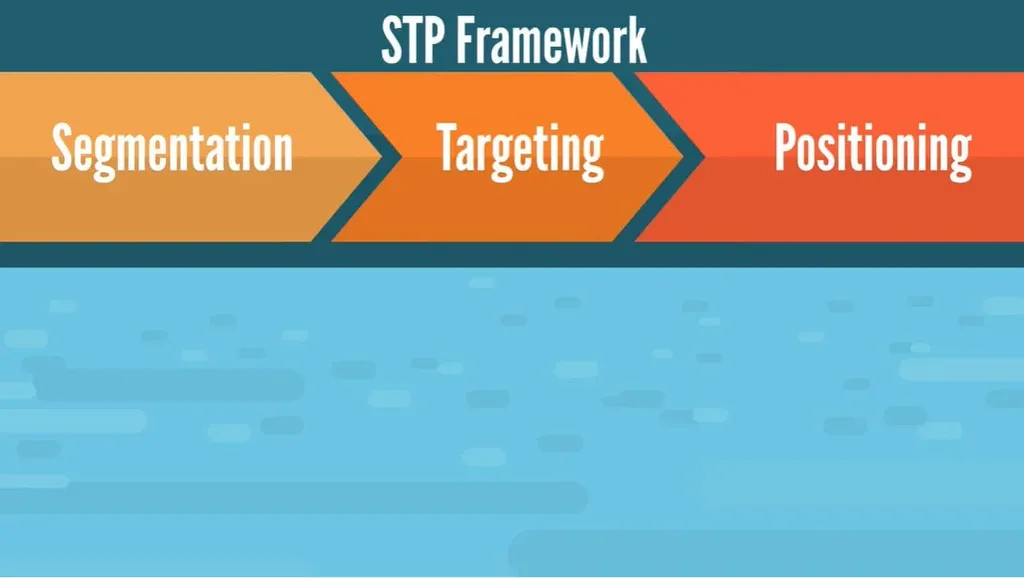 STP Framework

Segmentation

Targeting

Positioning